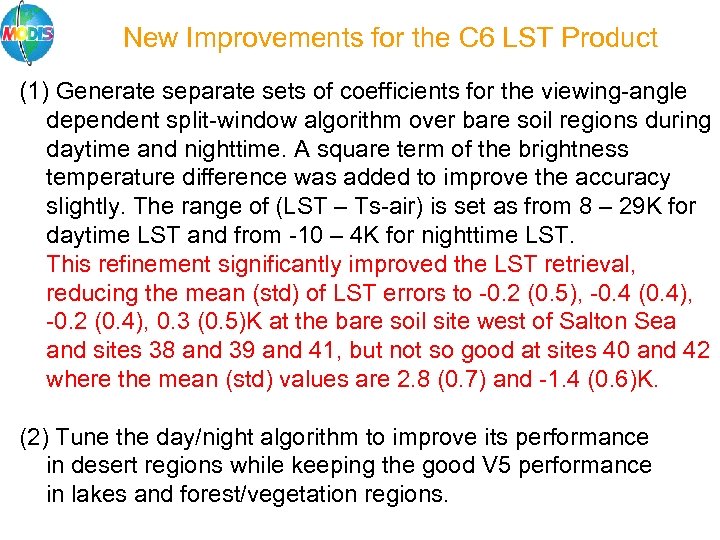 MODIS

New Improvements for the C6 LST Product

(1) Generate separate sets of coefficients for the viewing-angle dependent split-window algorithm over bare soil regions during daytime and nighttime. A square term of the brightness temperature difference was added to improve the accuracy slightly. The range of (LST – Ts-air) is set as from 8 – 29K for daytime LST and from -10 – 4K for nighttime LST.
This refinement significantly improved the LST retrieval, reducing the mean (std) of LST errors to -0.2 (0.5), -0.4 (0.4), -0.2 (0.4), 0.3 (0.5)K at the bare soil site west of Salton Sea and sites 38 and 39 and 41, but not so good at sites 40 and 42 where the mean (std) values are 2.8 (0.7) and -1.4 (0.6)K.

(2) Tune the day/night algorithm to improve its performance in desert regions while keeping the good V5 performance in lakes and forest/vegetation regions.